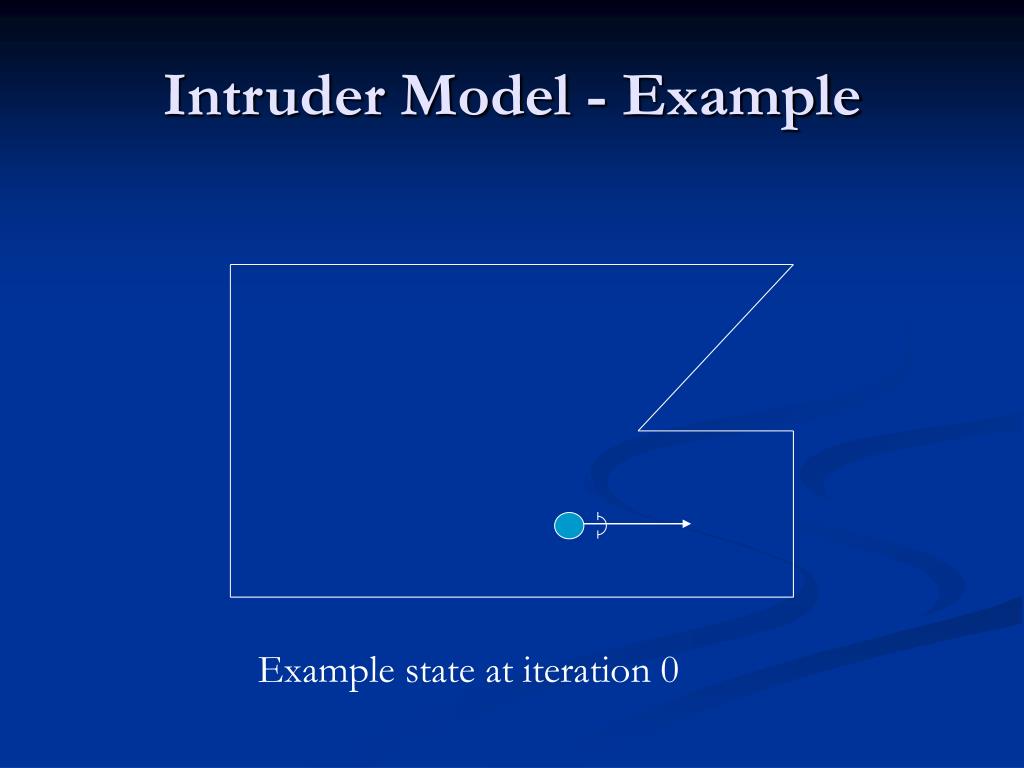 Intruder Model - Example

Example state at iteration 0